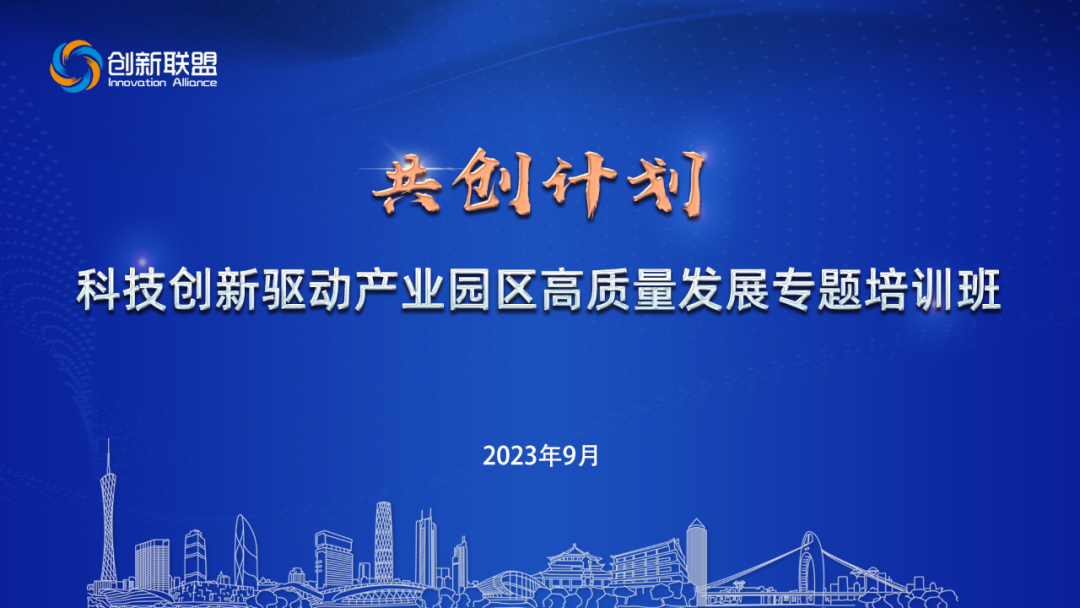 创新联盟
Innovation Alliance

共创计划

科技创新驱动产业园区高质量发展专题培训班

2023年9月